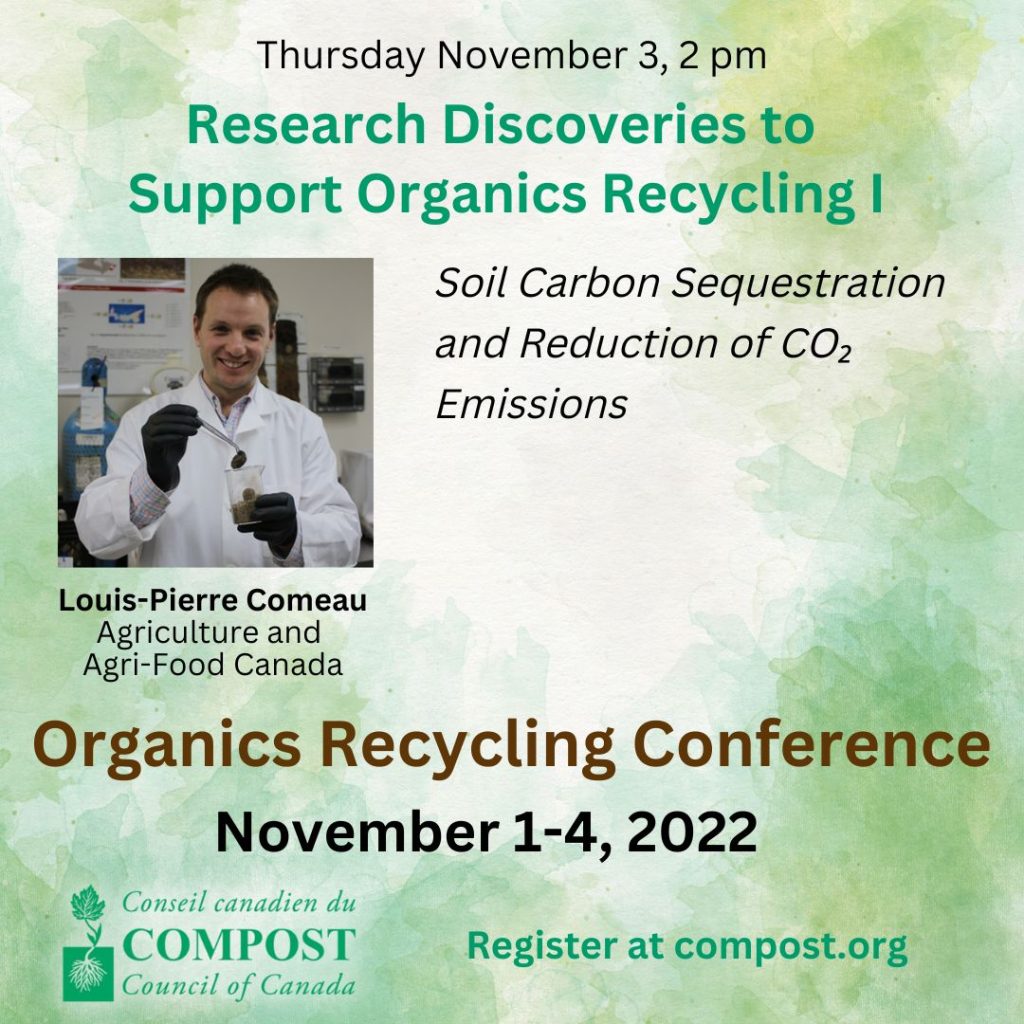 Thursday November 3, 2 pm

Research Discoveries to Support Organics Recycling I

Soil Carbon Sequestration and Reduction of $CO_2$ Emissions

Louis-Pierre Comeau
Agriculture and Agri-Food Canada

Organics Recycling Conference

November 1-4, 2022

Conseil canadien du
COMPOST
Council of Canada

Register at compost.org